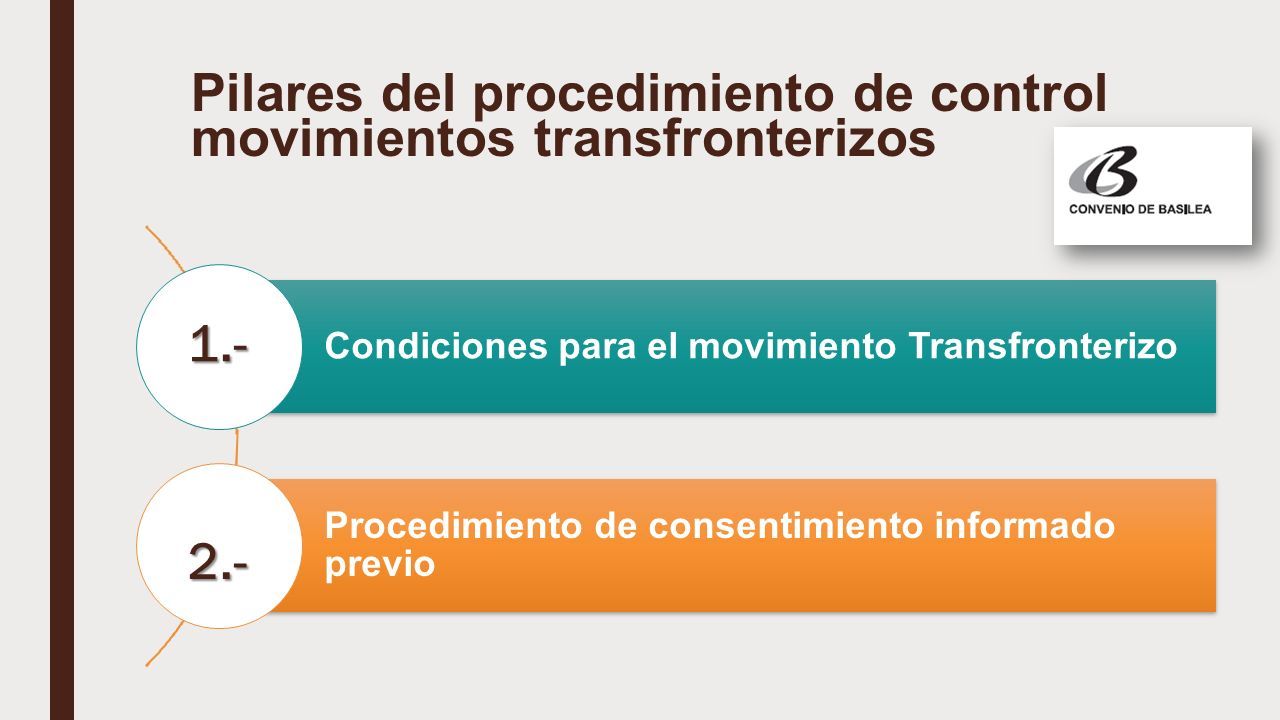 Pilares del procedimiento de control movimientos transfronterizos

CONVENIO DE BASILEA

1.-

Condiciones para el movimiento Transfronterizo

2.-

Procedimiento de consentimiento informado previo